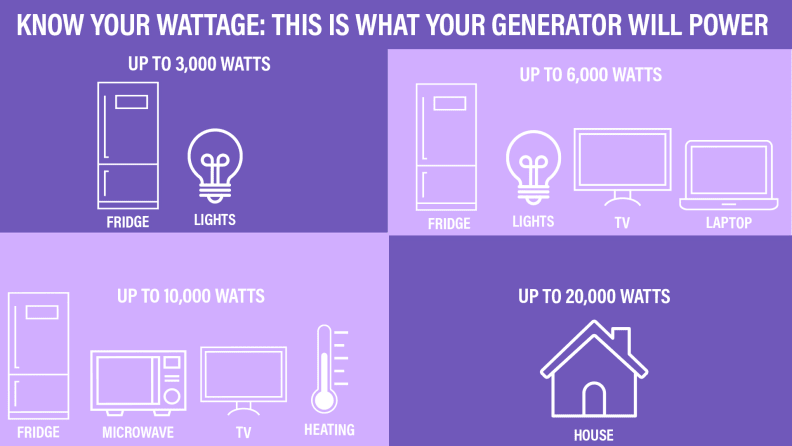 KNOW YOUR WATTAGE: THIS IS WHAT YOUR GENERATOR WILL POWER

UP TO 3,000 WATTS

FRIDGE

LIGHTS

UP TO 6,000 WATTS

FRIDGE

LIGHTS

TV

LAPTOP

UP TO 10,000 WATTS

FRIDGE

MICROWAVE

TV

HEATING

UP TO 20,000 WATTS

HOUSE